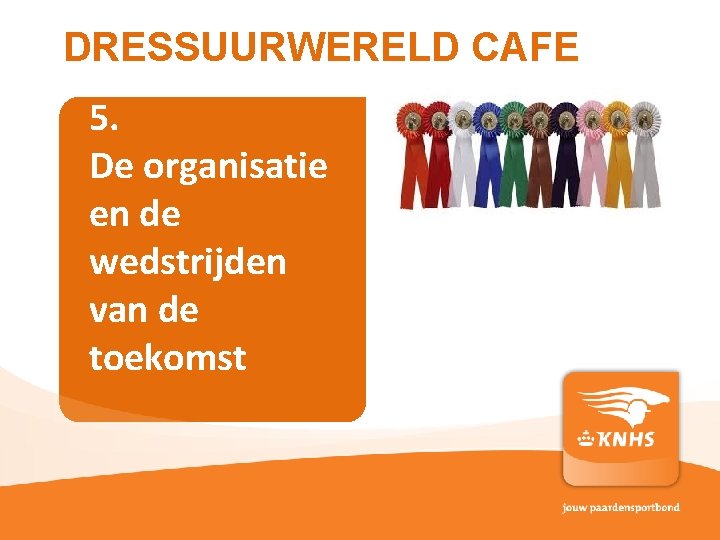 DRESSUURWERELD CAFE

5.
De organisatie en de wedstrijden van de toekomst

KNHS

jouw paardensportbond